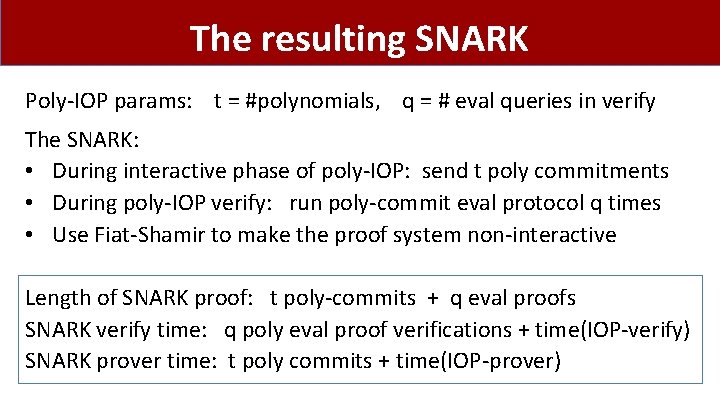 The resulting SNARK

Poly-IOP params: t = #polynomials, q = # eval queries in verify

The SNARK:
• During interactive phase of poly-IOP: send t poly commitments
• During poly-IOP verify: run poly-commit eval protocol q times
• Use Fiat-Shamir to make the proof system non-interactive

Length of SNARK proof: t poly-commits + q eval proofs
SNARK verify time: q poly eval proof verifications + time(IOP-verify)
SNARK prover time: t poly commits + time(IOP-prover)